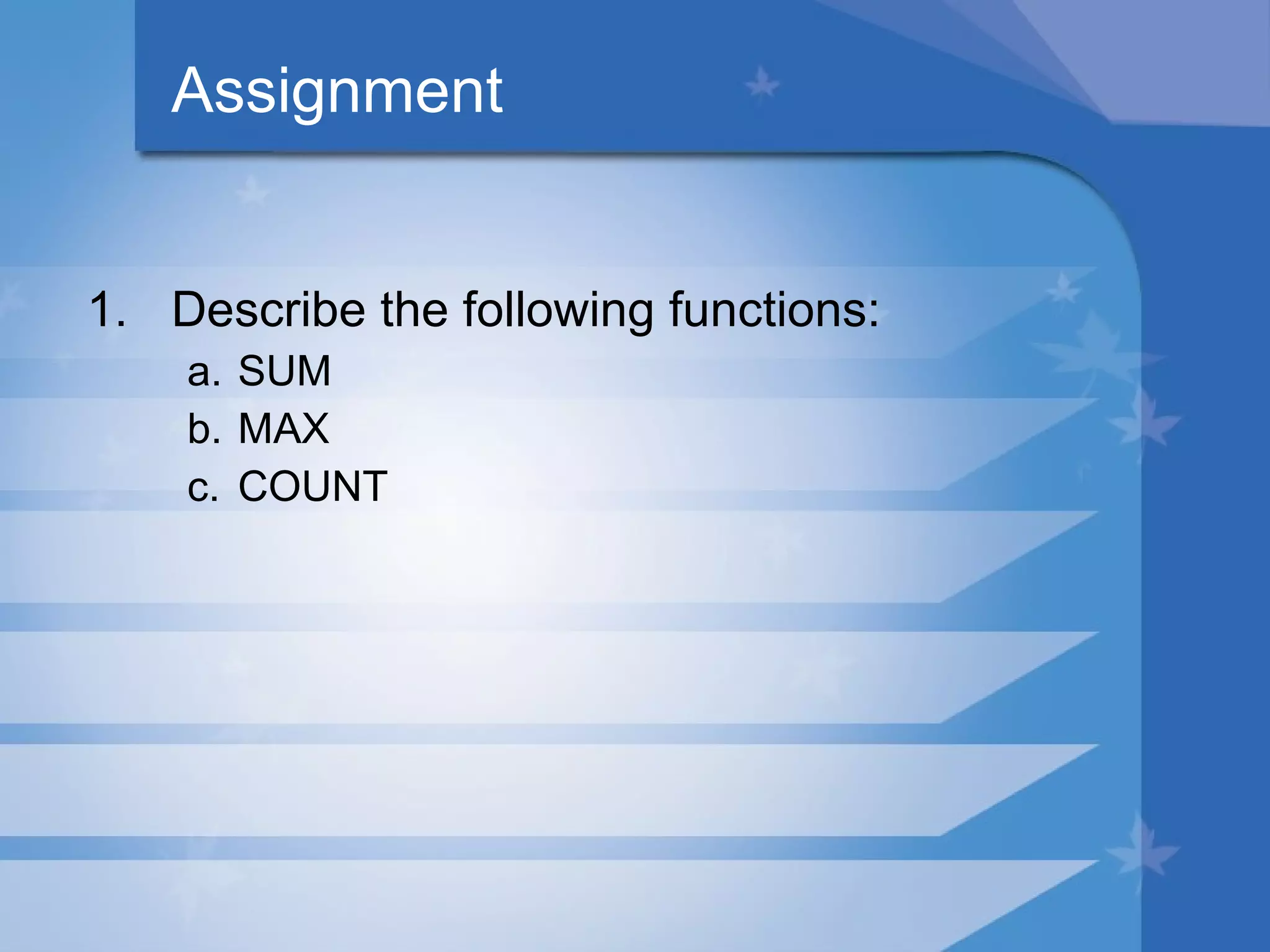 Assignment

1. Describe the following functions:
a. SUM
b. MAX
c. COUNT